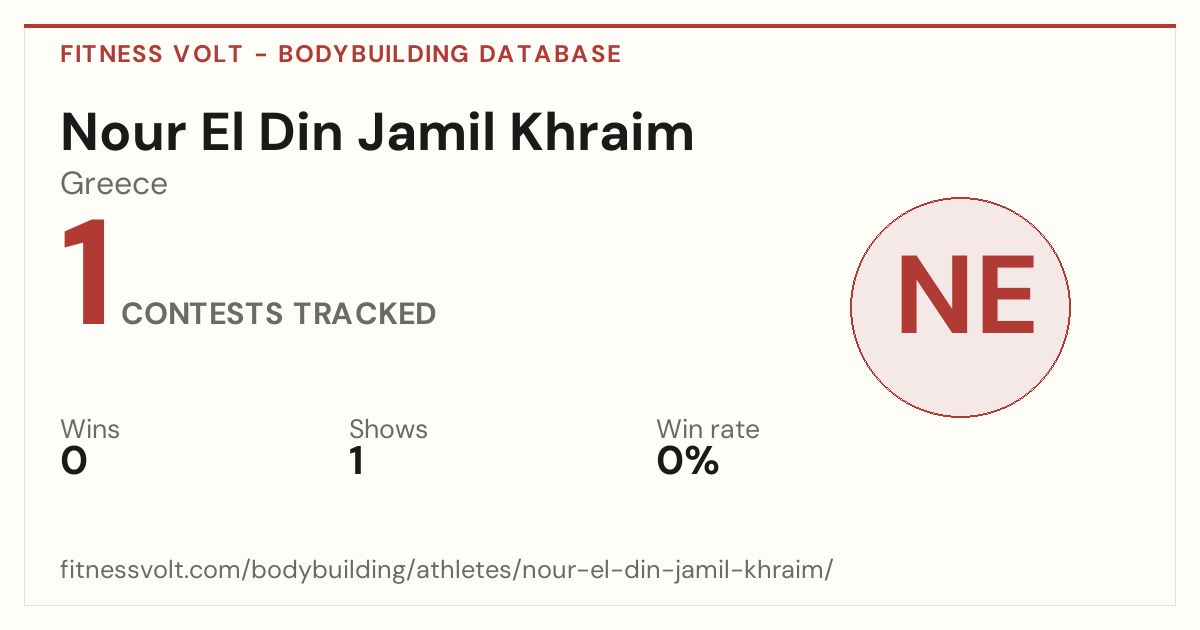 FITNESS VOLT - BODYBUILDING DATABASE

Nour El Din Jamil Khraim

Greece

1 CONTESTS TRACKED

NE

Wins
0

Shows
1

Win rate
0%

fitnessvolt.com/bodybuilding/athletes/nour-el-din-jamil-khraim/